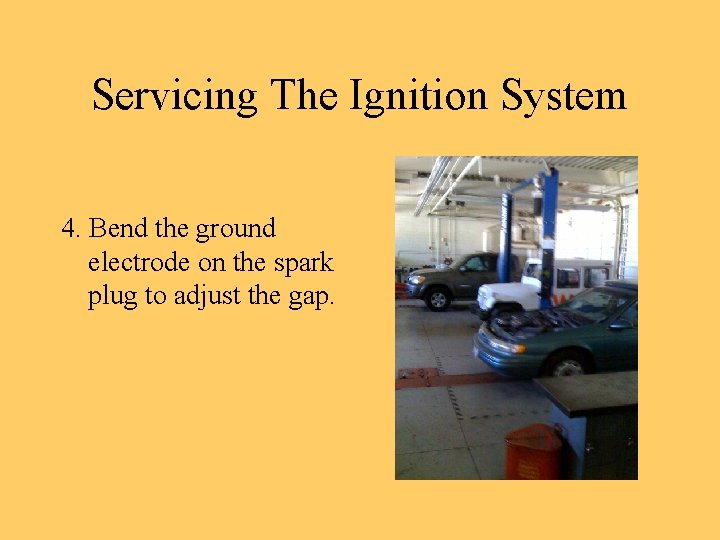 Servicing The Ignition System

4. Bend the ground electrode on the spark plug to adjust the gap.